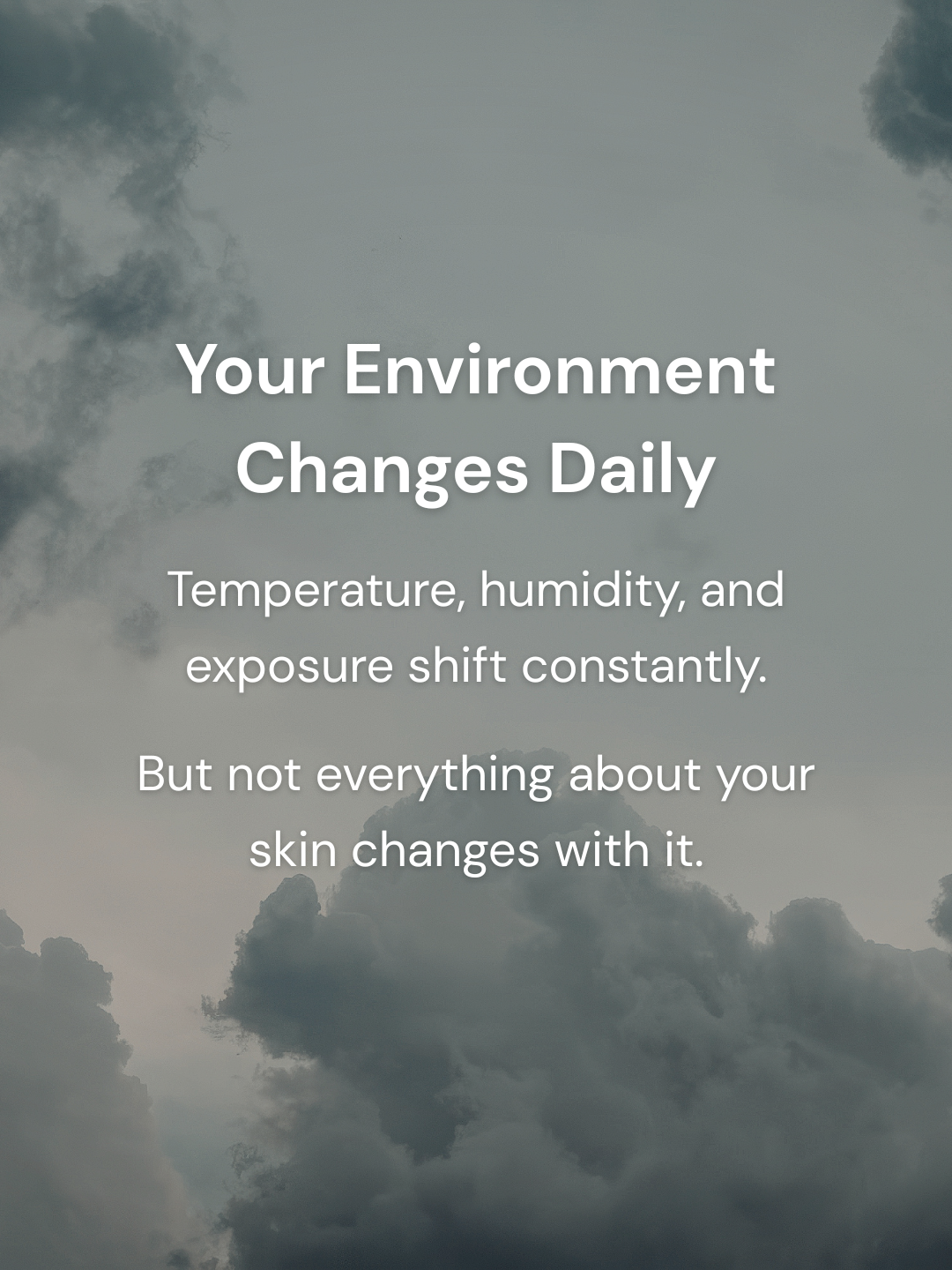 Your Environment Changes Daily

Temperature, humidity, and exposure shift constantly.

But not everything about your skin changes with it.